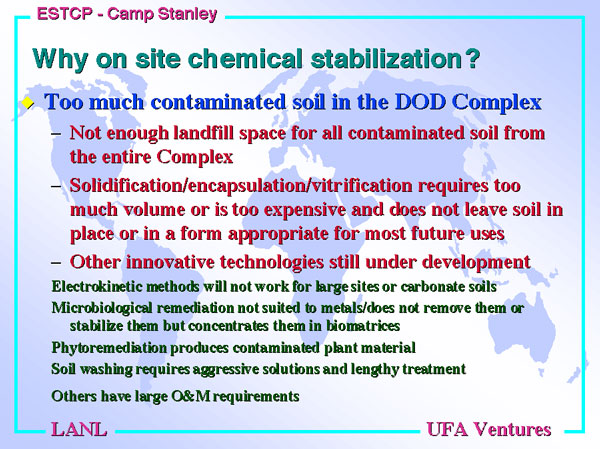 ESTCP - Camp Stanley

Why on site chemical stabilization?

Too much contaminated soil in the DOD Complex

– Not enough landfill space for all contaminated soil from the entire Complex

– Solidification/encapsulation/vitrification requires too much volume or is too expensive and does not leave soil in place or in a form appropriate for most future uses

– Other innovative technologies still under development

Electrokinetic methods will not work for large sites or carbonate soils

Microbiological remediation not suited to metals/does not remove them or stabilize them but concentrates them in biomatrices

Phytoremediation produces contaminated plant material

Soil washing requires aggressive solutions and lengthy treatment

Others have large O&M requirements

LANL

UFA Ventures